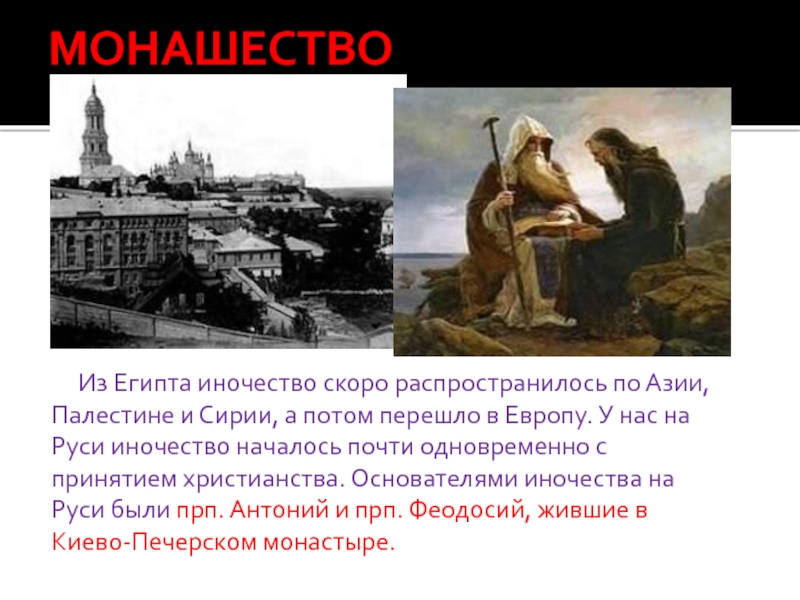 МОНАШЕСТВО

Из Египта иночество скоро распространилось по Азии, Палестине и Сирии, а потом перешло в Европу. У нас на Руси иночество началось почти одновременно с принятием христианства. Основателями иночества на Руси были прп. Антоний и прп. Феодосий, жившие в Киево-Печерском монастыре.